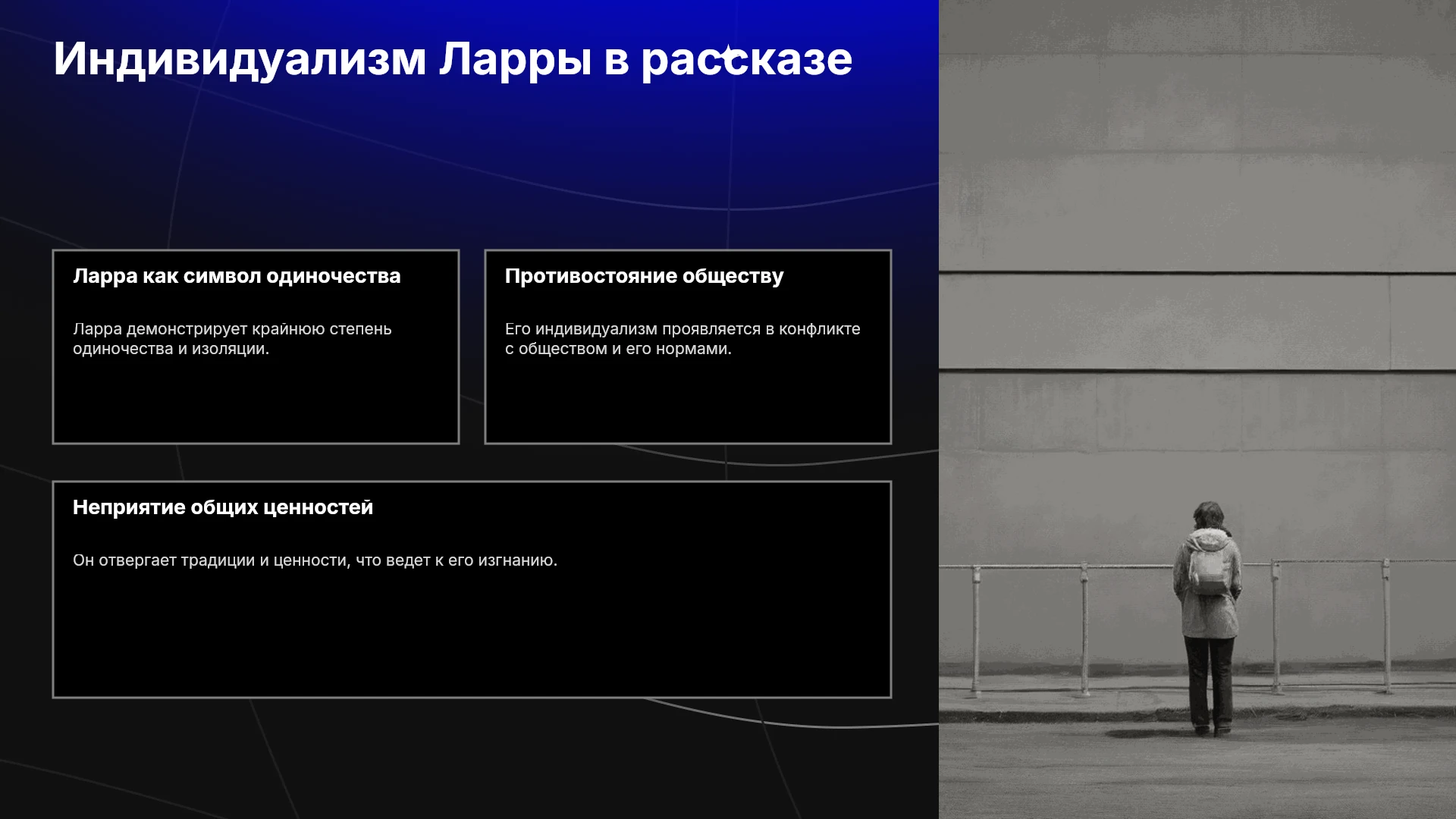 Индивидуализм Ларры в рассказе

Ларра как символ одиночества

Ларра демонстрирует крайнюю степень одиночества и изоляции.

Противостояние обществу

Его индивидуализм проявляется в конфликте с обществом и его нормами.

Неприятие общих ценностей

Он отвергает традиции и ценности, что ведет к его изгнанию.